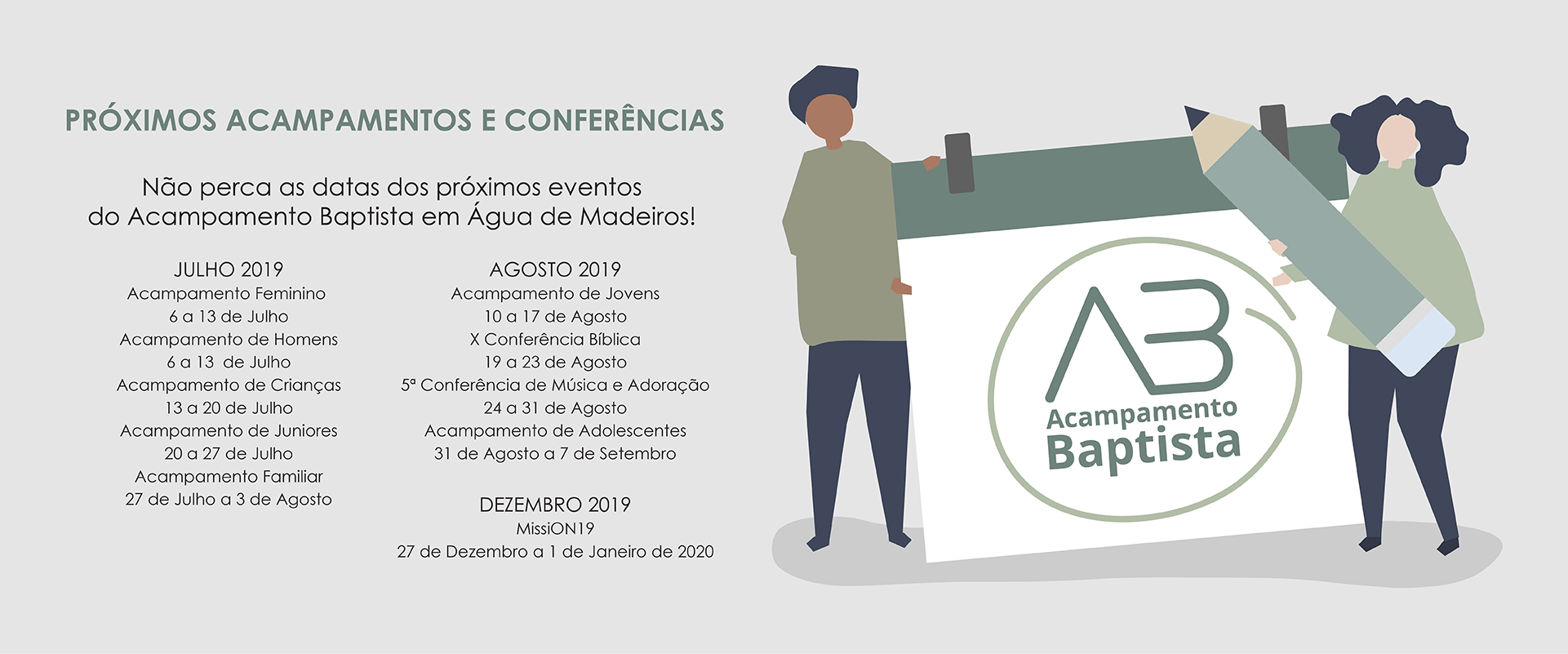 PRÓXIMOS ACAMPAMENTOS E CONFERÊNCIAS

Não perca as datas dos próximos eventos do Acampamento Baptista em Água de Madeiros!

JULHO 2019
Acampamento Feminino
6 a 13 de Julho
Acampamento de Homens
6 a 13 de Julho
Acampamento de Crianças
13 a 20 de Julho
Acampamento de Juniores
20 a 27 de Julho
Acampamento Familiar
27 de Julho a 3 de Agosto

AGOSTO 2019
Acampamento de Jovens
10 a 17 de Agosto
X Conferência Bíblica
19 a 23 de Agosto
5ª Conferência de Música e Adoração
24 a 31 de Agosto
Acampamento de Adolescentes
31 de Agosto a 7 de Setembro

DEZEMBRO 2019
MissiON19
27 de Dezembro a 1 de Janeiro de 2020

AB
Acampamento
Baptista